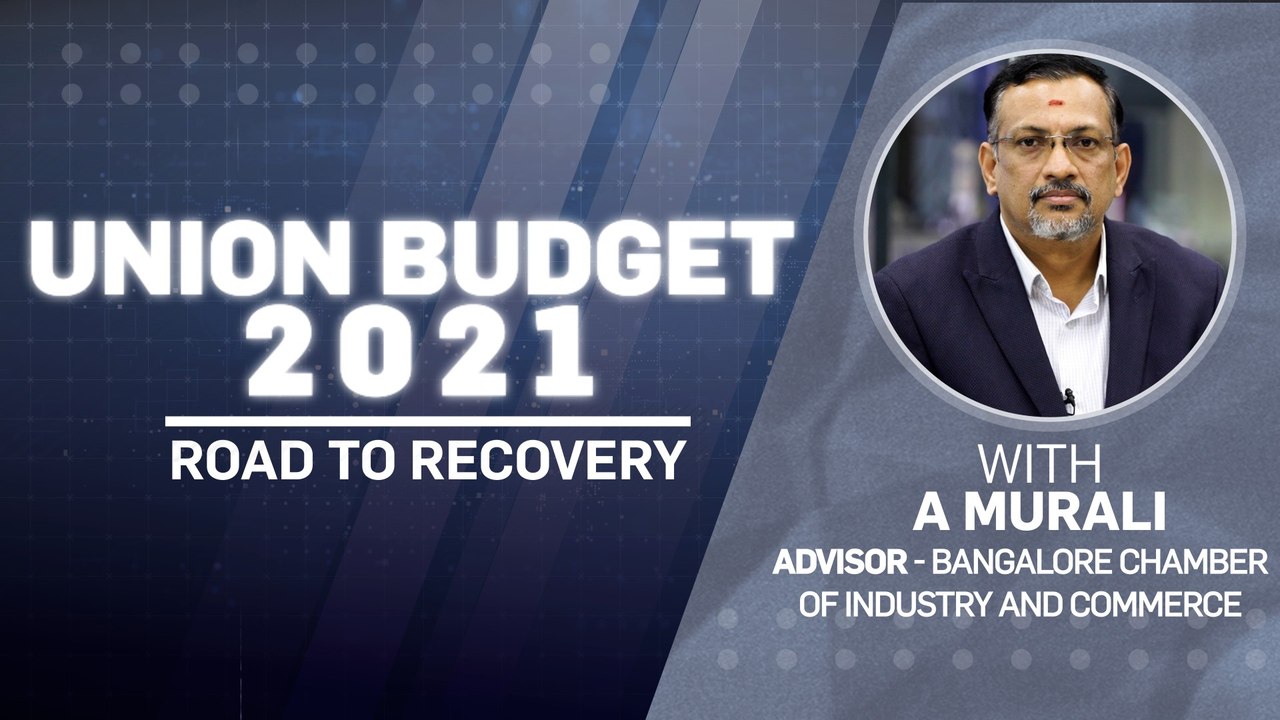 UNION BUDGET 2021

ROAD TO RECOVERY

WITH
A MURALI
ADVISOR - BANGALORE CHAMBER OF INDUSTRY AND COMMERCE